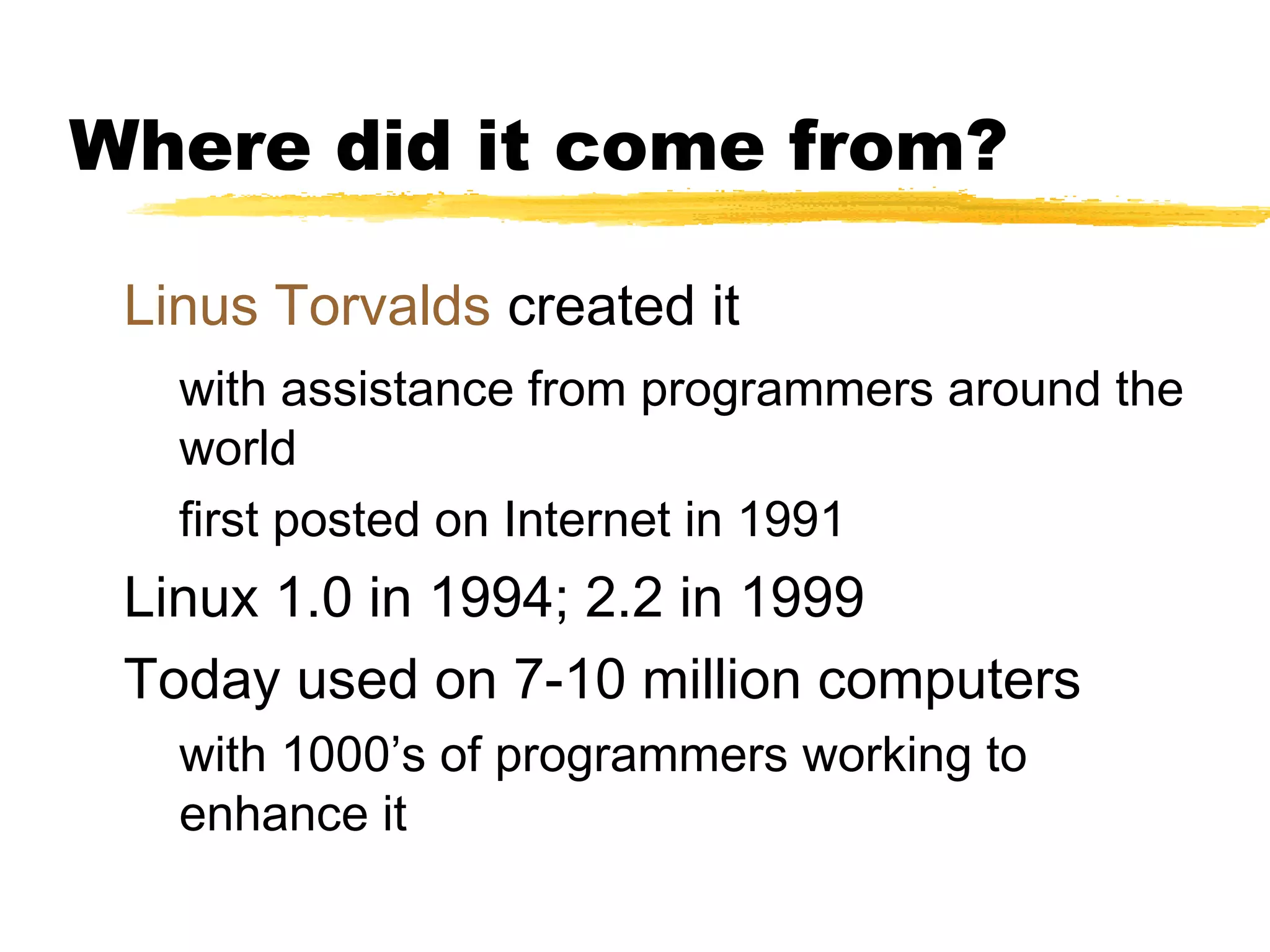 Where did it come from?

Linus Torvalds created it

with assistance from programmers around the world

first posted on Internet in 1991

Linux 1.0 in 1994; 2.2 in 1999

Today used on 7-10 million computers

with 1000’s of programmers working to enhance it